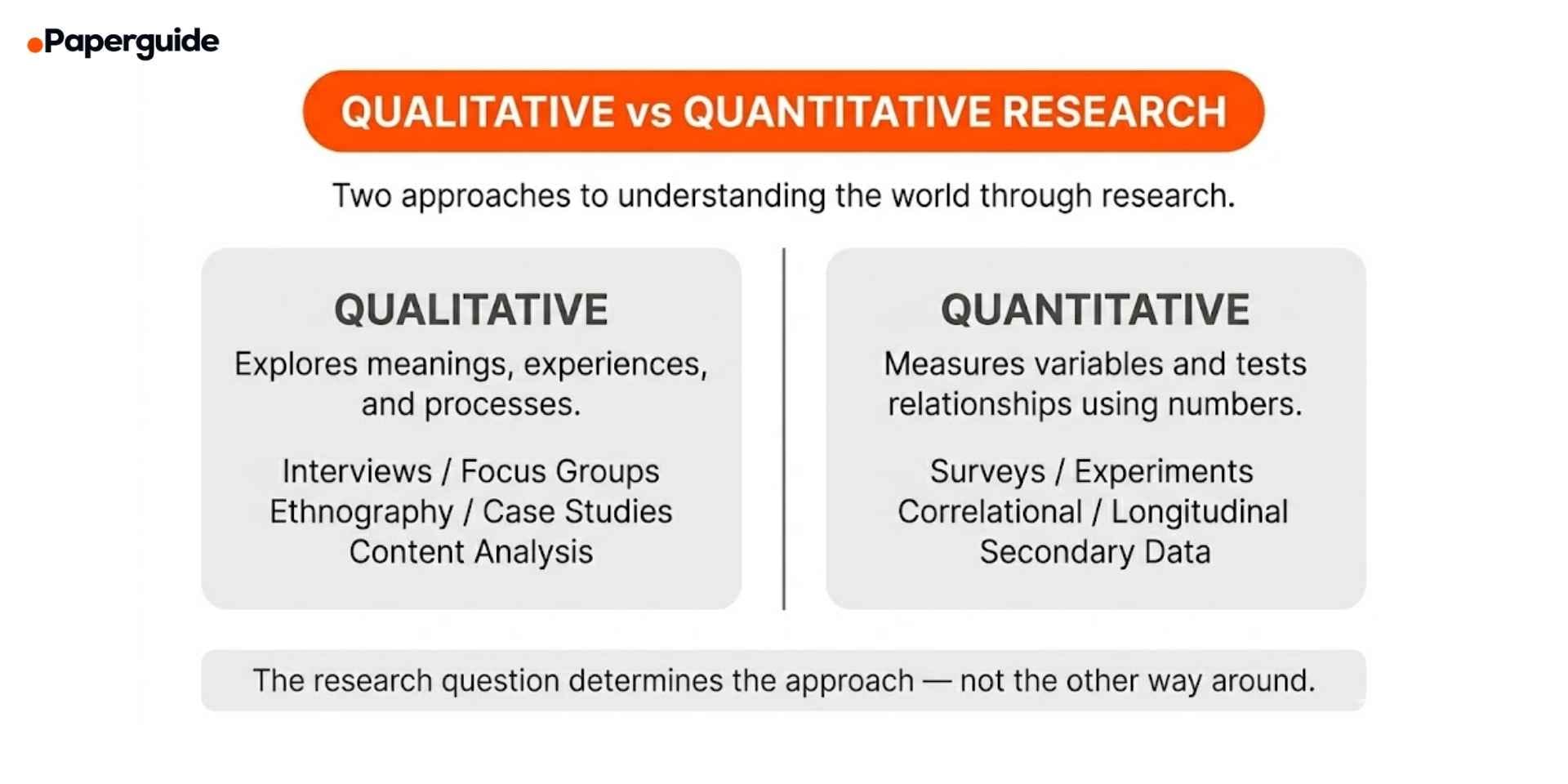 Paperguide

QUALITATIVE vs QUANTITATIVE RESEARCH

Two approaches to understanding the world through research.

QUALITATIVE

Explores meanings, experiences, and processes.

Interviews / Focus Groups
Ethnography / Case Studies
Content Analysis

QUANTITATIVE

Measures variables and tests relationships using numbers.

Surveys / Experiments
Correlational / Longitudinal
Secondary Data

The research question determines the approach — not the other way around.